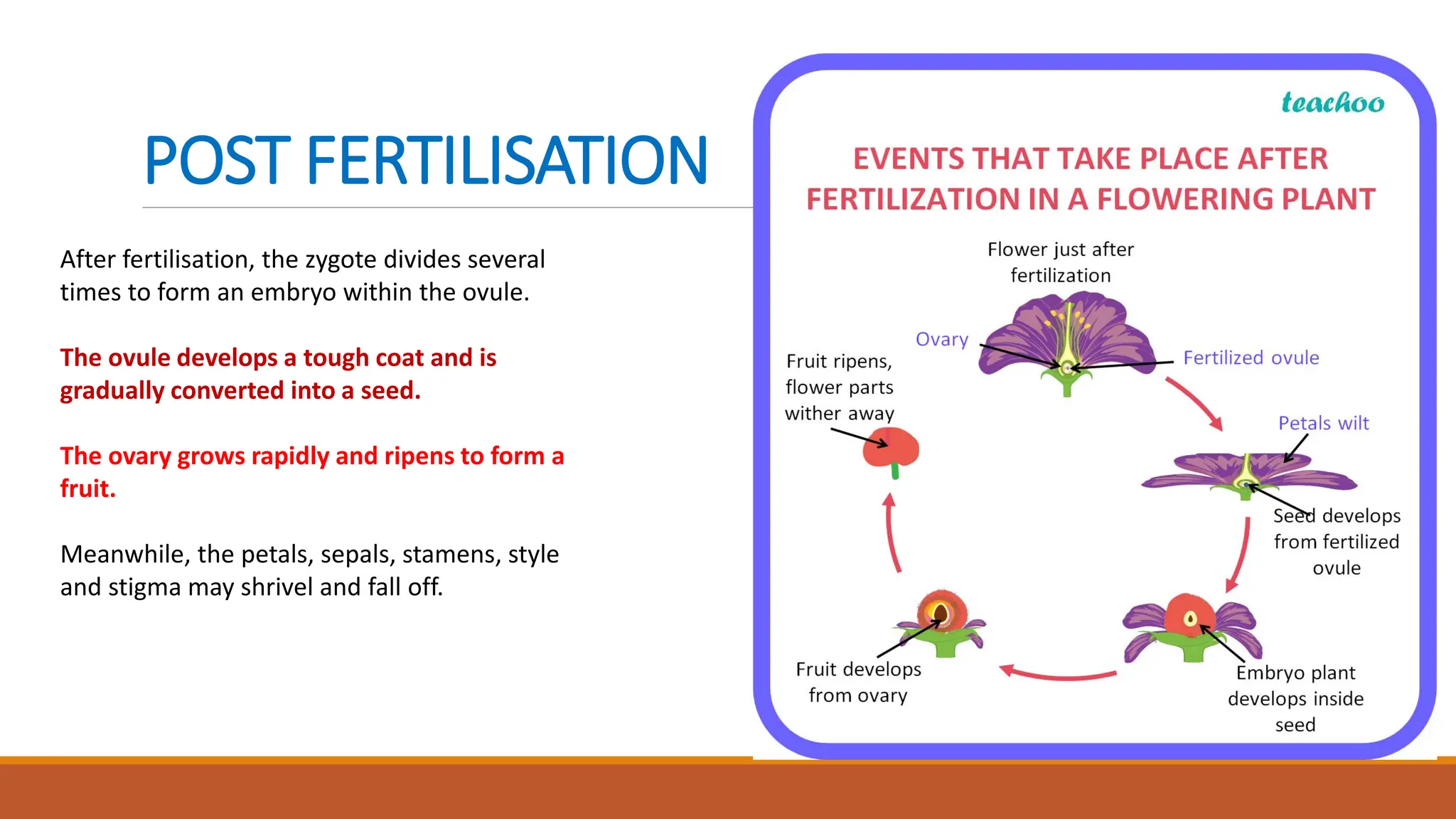 POST FERTILISATION

After fertilisation, the zygote divides several times to form an embryo within the ovule.

The ovule develops a tough coat and is gradually converted into a seed.

The ovary grows rapidly and ripens to form a fruit.

Meanwhile, the petals, sepals, stamens, style and stigma may shrivel and fall off.

teachoo

EVENTS THAT TAKE PLACE AFTER FERTILIZATION IN A FLOWERING PLANT

Flower just after fertilization

Ovary

Fertilized ovule

Petals wilt

Seed develops from fertilized ovule

Embryo plant develops inside seed

Fruit develops from ovary

Fruit ripens, flower parts wither away